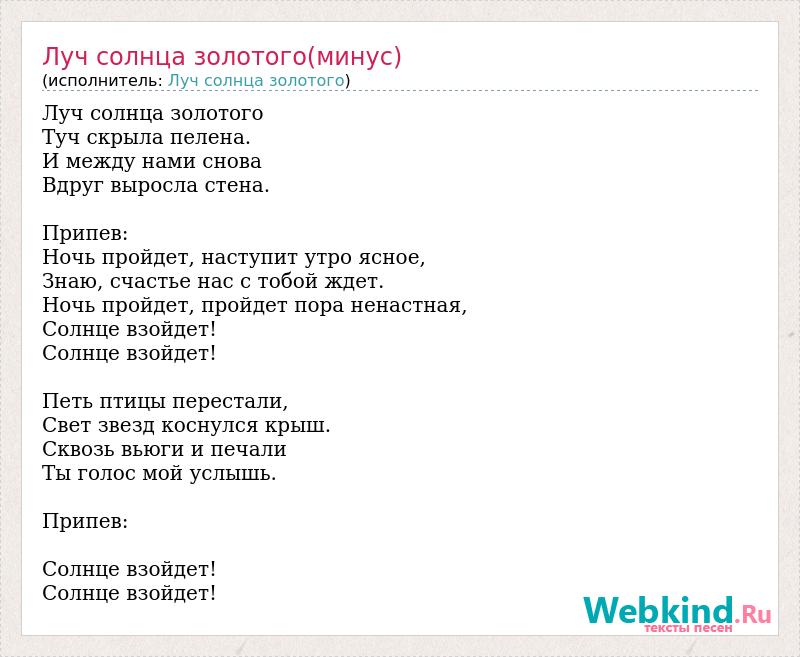 Луч солнца золотого(минус)
(исполнитель: Луч солнца золотого)

Луч солнца золотого
Туч скрыла пелена.
И между нами снова
Вдруг выросла стена.

Припев:
Ночь пройдет, наступит утро ясное,
Знаю, счастье нас с тобой ждет.
Ночь пройдет, пройдет пора ненастная,
Солнце взойдет!
Солнце взойдет!

Петь птицы перестали,
Свет звезд коснулся крыш.
Сквозь вьюги и печали
Ты голос мой услышь.

Припев:

Солнце взойдет!
Солнце взойдет!

Webkind.Ru
тексты песен